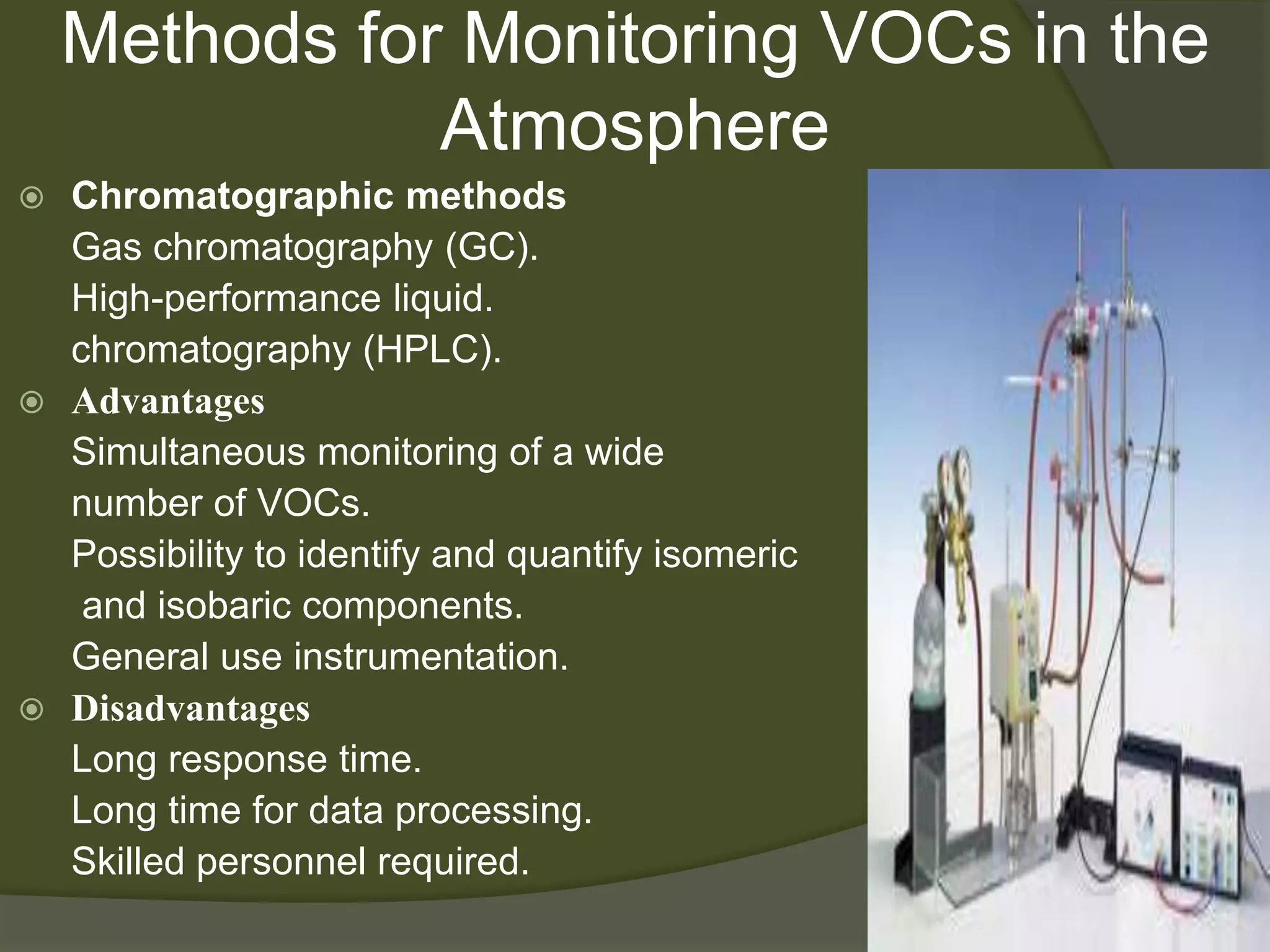 Methods for Monitoring VOCs in the Atmosphere

Chromatographic methods
Gas chromatography (GC).
High-performance liquid.
chromatography (HPLC).

Advantages
Simultaneous monitoring of a wide number of VOCs.
Possibility to identify and quantify isomeric and isobaric components.
General use instrumentation.

Disadvantages
Long response time.
Long time for data processing.
Skilled personnel required.